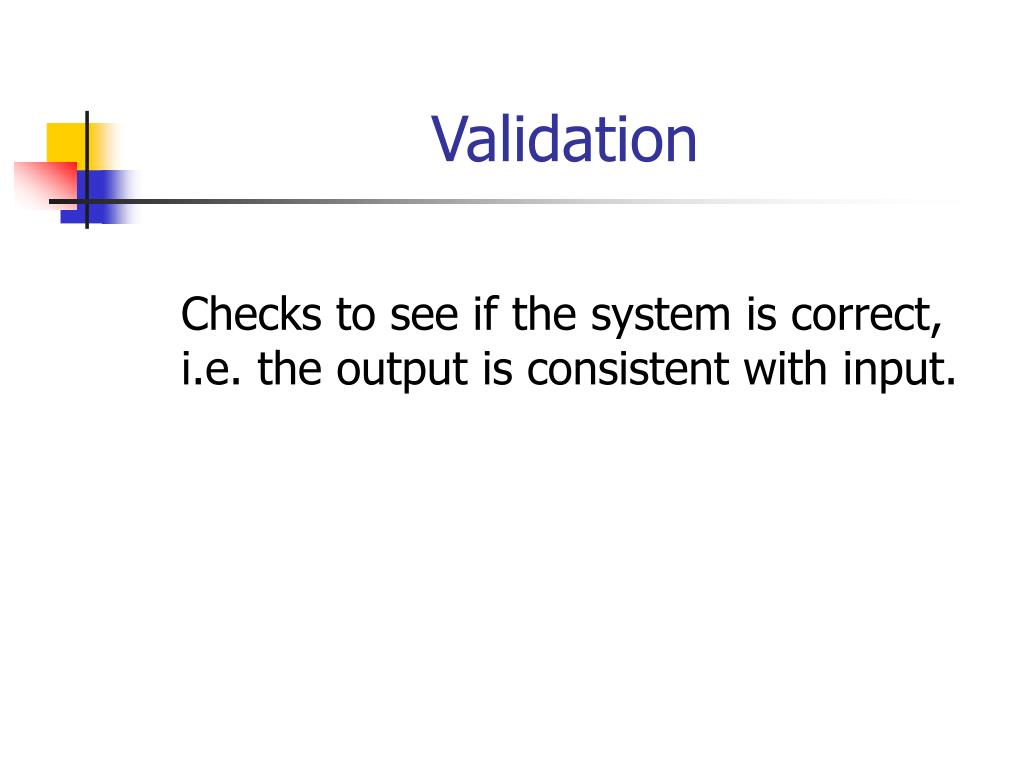 Validation

Checks to see if the system is correct, i.e. the output is consistent with input.